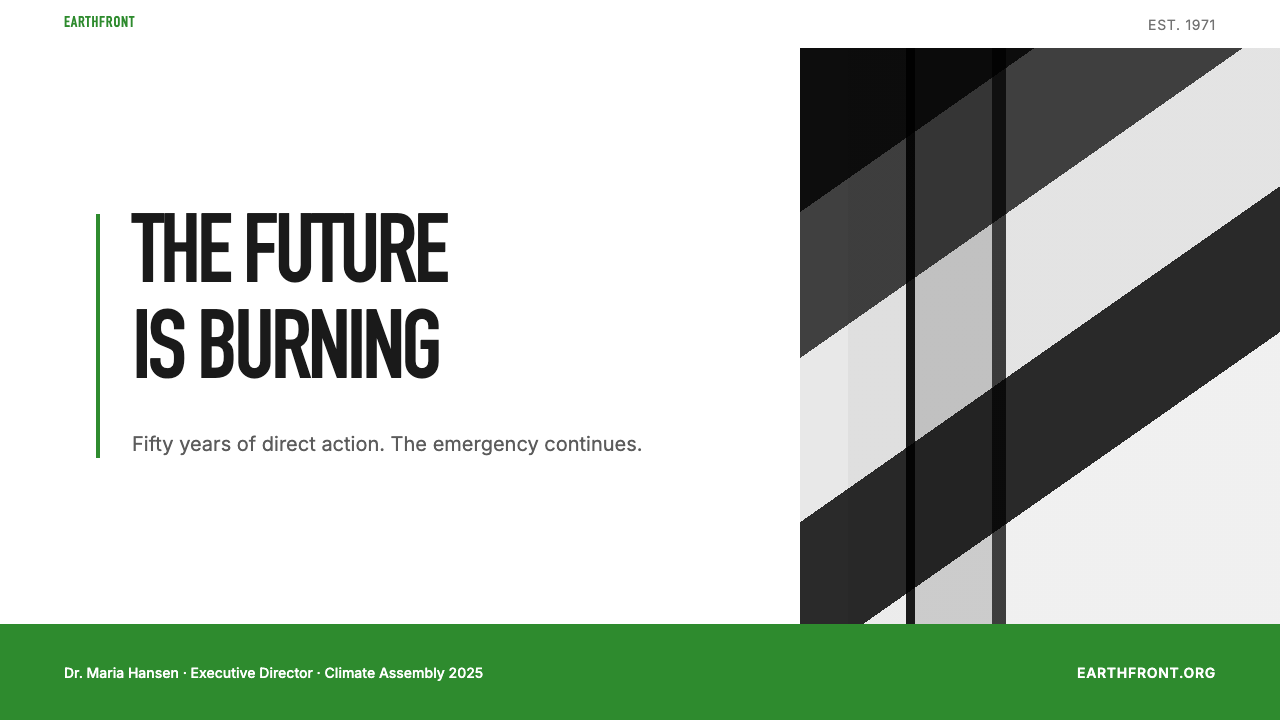 EARTHFRONT

EST. 1971

THE FUTURE
IS BURNING

Fifty years of direct action. The emergency continues.

Dr. Maria Hansen · Executive Director · Climate Assembly 2025

EARTHFRONT.ORG